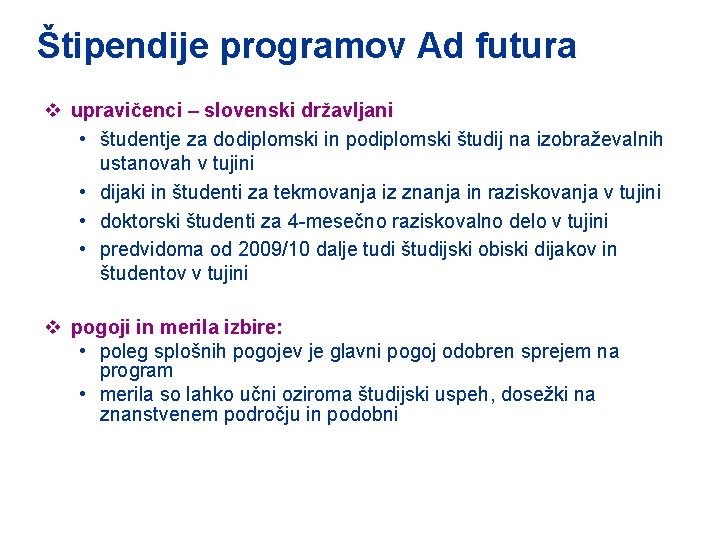 Štipendije programov Ad futura

❖ upravičenci – slovenski državljani
• študentje za dodiplomski in podiplomski študij na izobraževalnih ustanovah v tujini
• dijaki in študenti za tekmovanja iz znanja in raziskovanja v tujini
• doktorski študenti za 4-mesečno raziskovalno delo v tujini
• predvidoma od 2009/10 dalje tudi študijski obiski dijakov in študentov v tujini

❖ pogoji in merila izbire:
• poleg splošnih pogojev je glavni pogoj odobren sprejem na program
• merila so lahko učni oziroma študijski uspeh, dosežki na znanstvenem področju in podobni